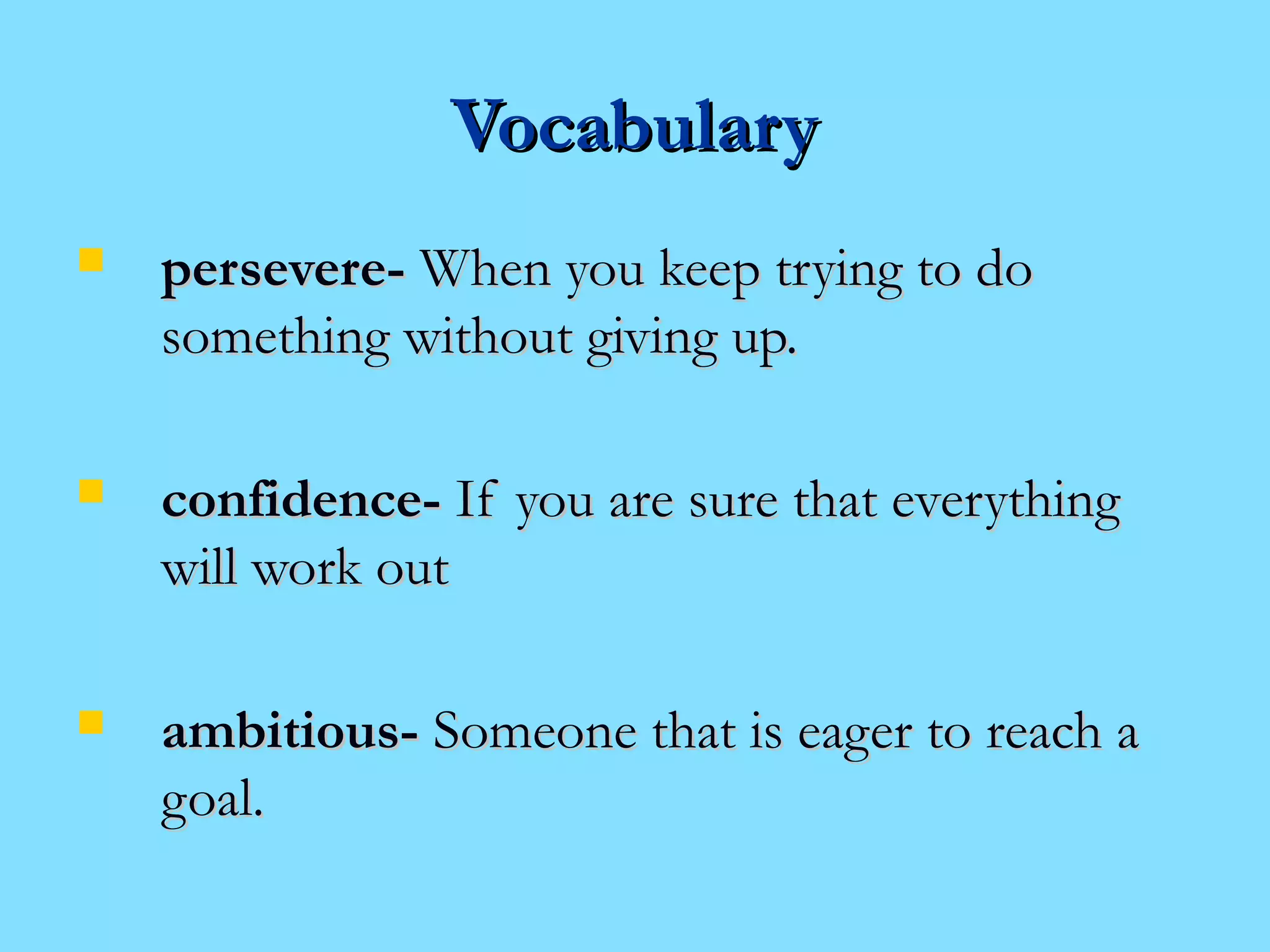 Vocabulary

persevere- When you keep trying to do something without giving up.

confidence- If you are sure that everything will work out

ambitious- Someone that is eager to reach a goal.